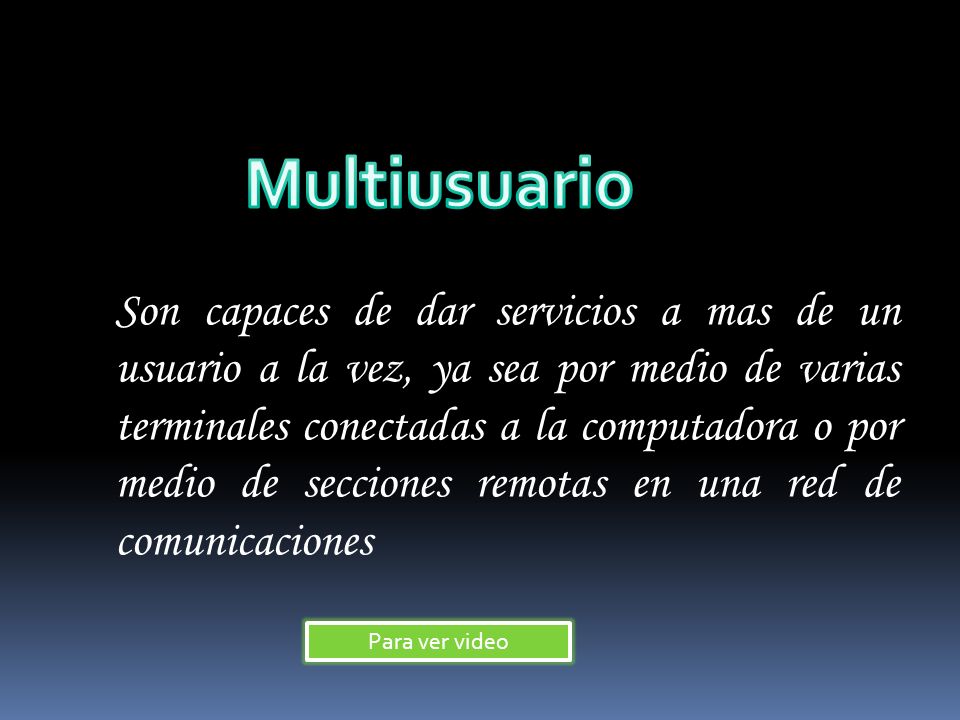 Multiusuario

Son capaces de dar servicios a mas de un usuario a la vez, ya sea por medio de varias terminales conectadas a la computadora o por medio de secciones remotas en una red de comunicaciones

Para ver video